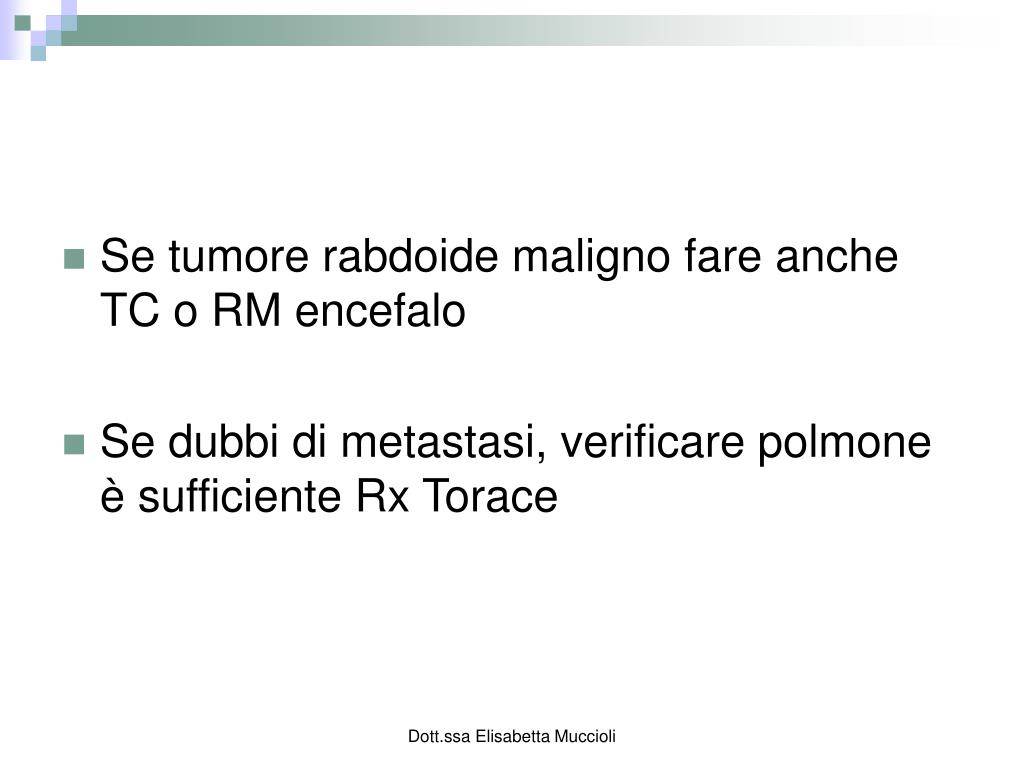 Se tumore rabdoide maligno fare anche TC o RM encefalo

Se dubbi di metastasi, verificare polmone è sufficiente Rx Torace

Dott.ssa Elisabetta Muccioli